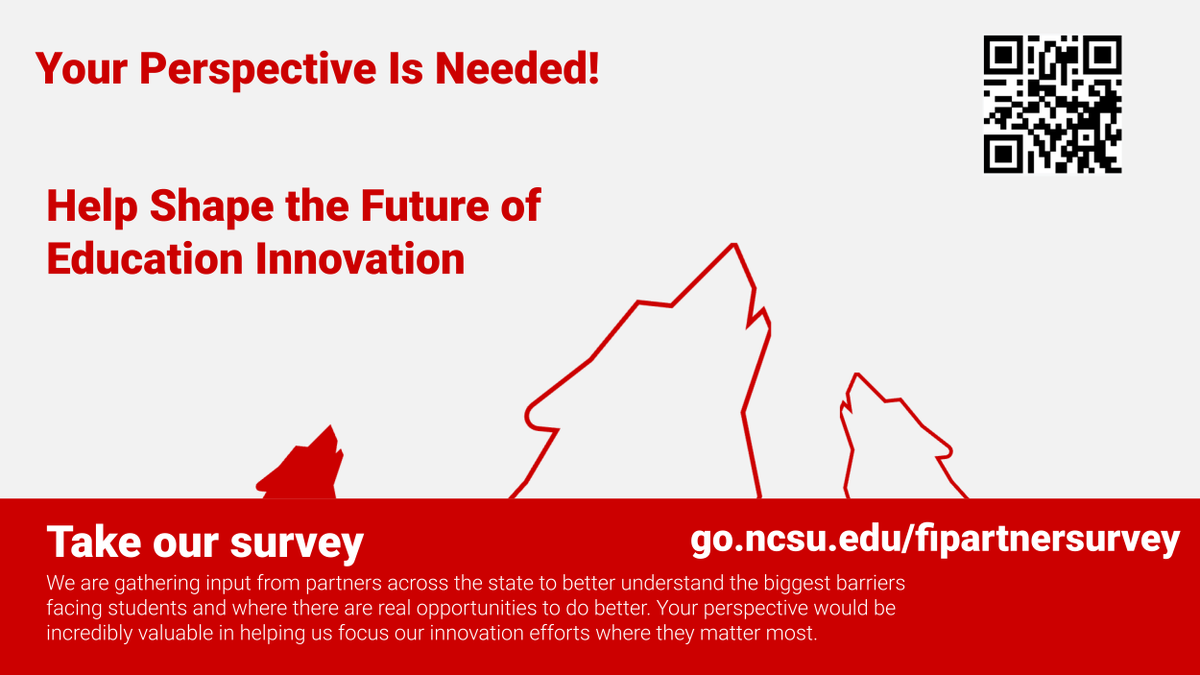 Your Perspective Is Needed!

Help Shape the Future of Education Innovation

Take our survey

go.ncsu.edu/fipartnersurvey

We are gathering input from partners across the state to better understand the biggest barriers facing students and where there are real opportunities to do better. Your perspective would be incredibly valuable in helping us focus our innovation efforts where they matter most.